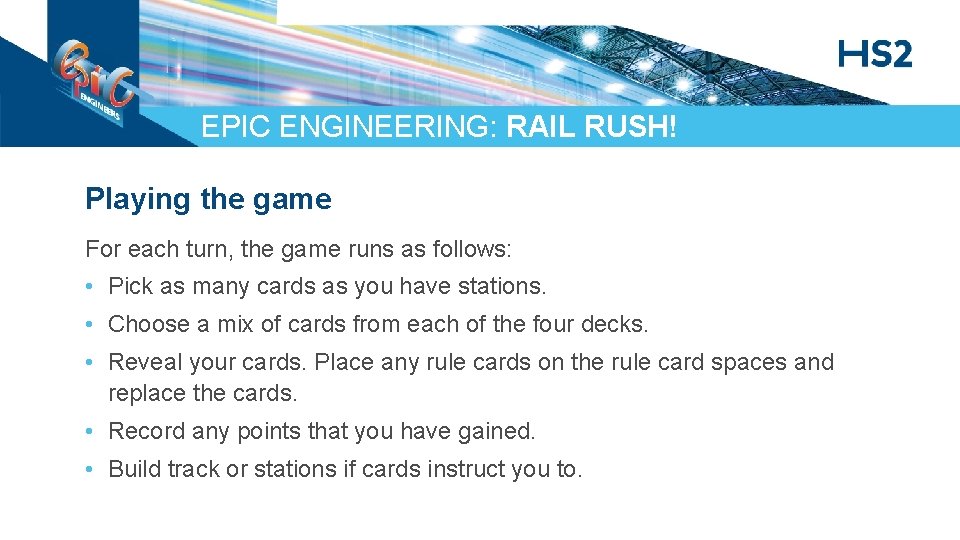 EPIC ENGINEERS

HS2

EPIC ENGINEERING: RAIL RUSH!

Playing the game

For each turn, the game runs as follows:

• Pick as many cards as you have stations.

• Choose a mix of cards from each of the four decks.

• Reveal your cards. Place any rule cards on the rule card spaces and replace the cards.

• Record any points that you have gained.

• Build track or stations if cards instruct you to.